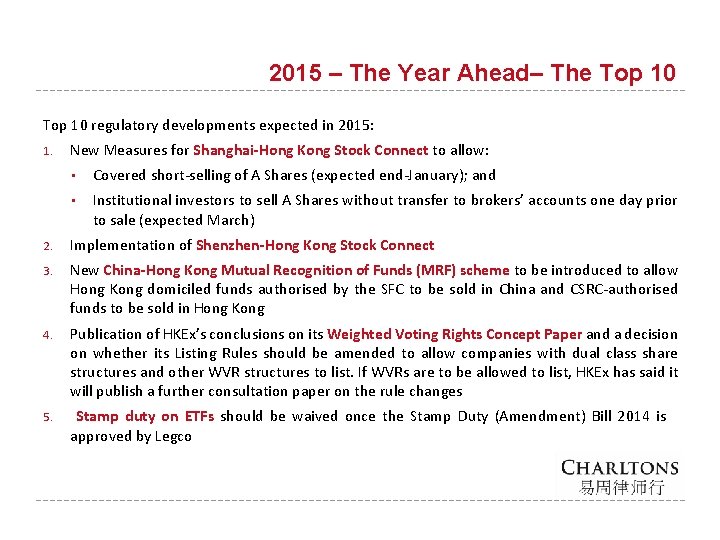 2015 – The Year Ahead– The Top 10

Top 10 regulatory developments expected in 2015:

1. New Measures for Shanghai-Hong Kong Stock Connect to allow:

▪ Covered short-selling of A Shares (expected end-January); and

▪ Institutional investors to sell A Shares without transfer to brokers' accounts one day prior to sale (expected March)

2. Implementation of Shenzhen-Hong Kong Stock Connect

3. New China-Hong Kong Mutual Recognition of Funds (MRF) scheme to be introduced to allow Hong Kong domiciled funds authorised by the SFC to be sold in China and CSRC-authorised funds to be sold in Hong Kong

4. Publication of HKEx's conclusions on its Weighted Voting Rights Concept Paper and a decision on whether its Listing Rules should be amended to allow companies with dual class share structures and other WVR structures to list. If WVRs are to be allowed to list, HKEx has said it will publish a further consultation paper on the rule changes

5. Stamp duty on ETFs should be waived once the Stamp Duty (Amendment) Bill 2014 is approved by Legco

CHARLTONS
易周律师行